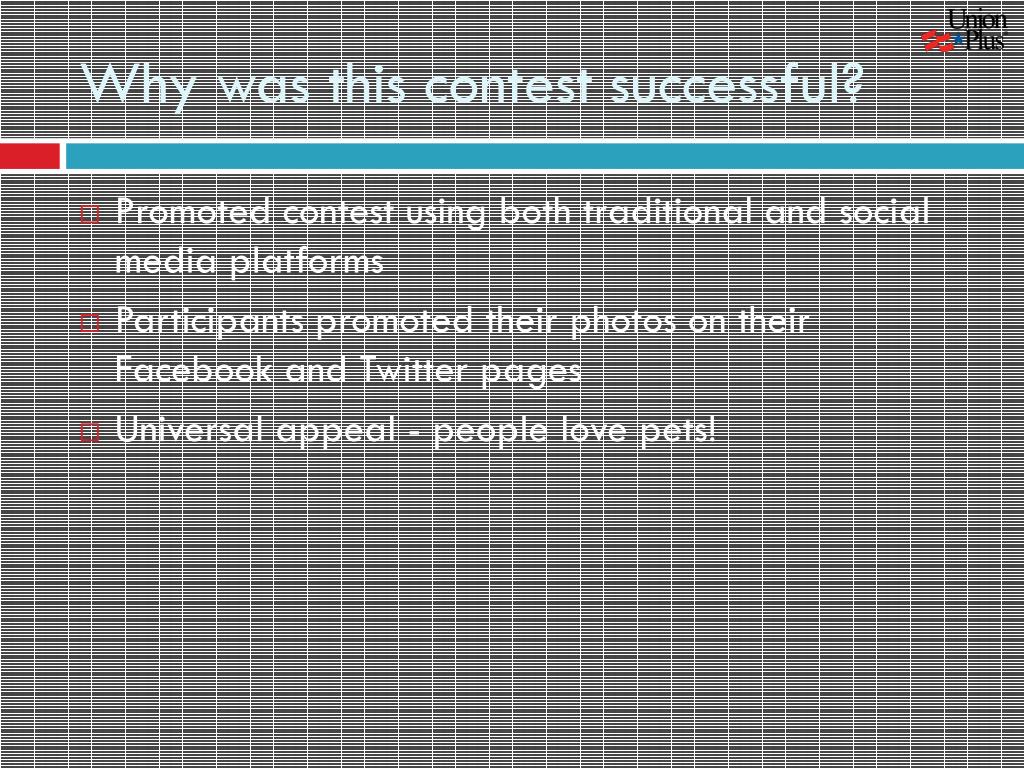 Union Plus

Why was this contest successful?

Promoted contest using both traditional and social media platforms

Participants promoted their photos on their Facebook and Twitter pages

Universal appeal - people love pets!